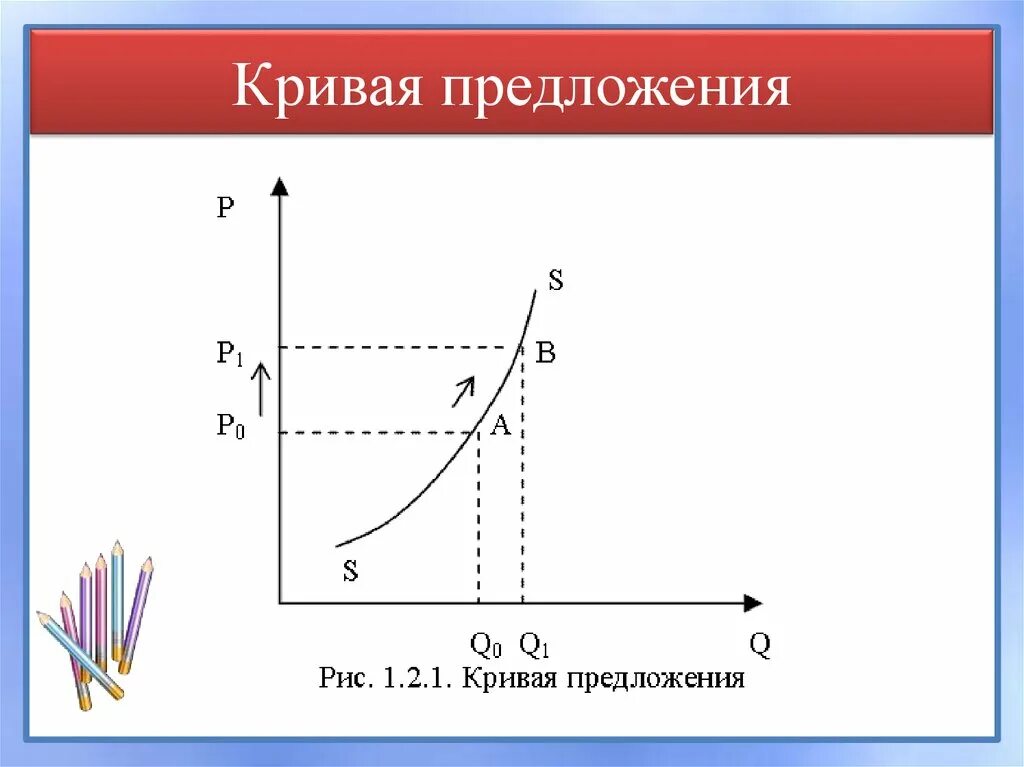 Кривая предложения

P

S

$P_1$

B

$P_0$

A

S

$Q_0$ $Q_1$

Q

Рис. 1.2.1. Кривая предложения